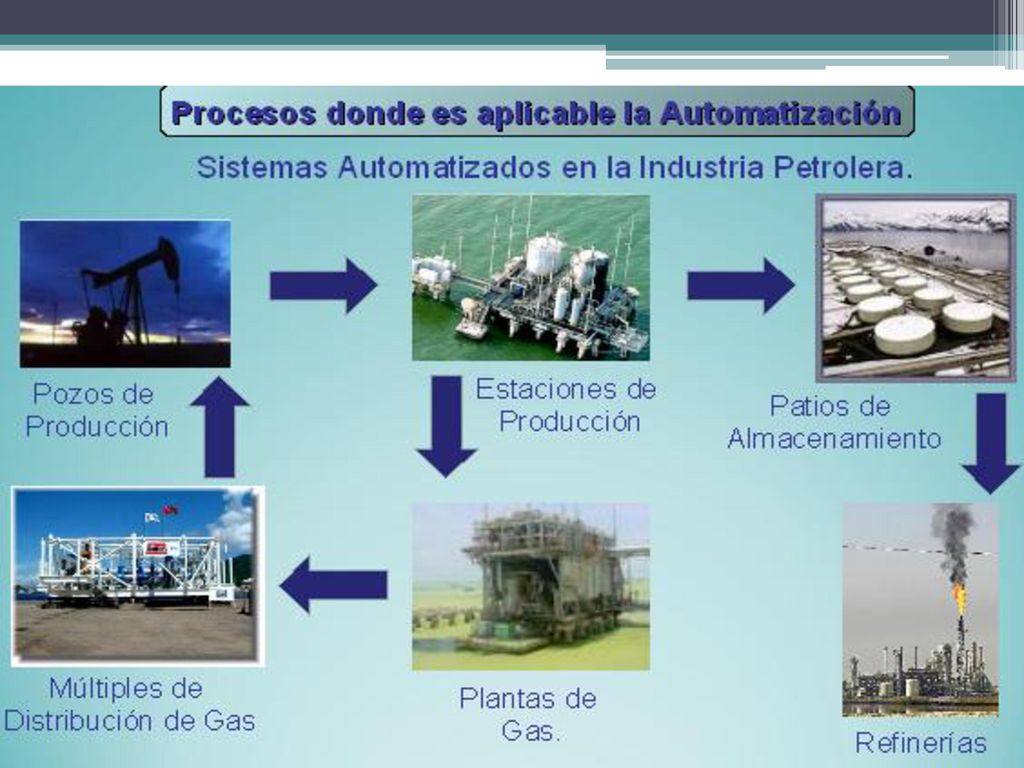 Procesos donde es aplicable la Automatización

Sistemas Automatizados en la Industria Petrolera.

Pozos de Producción

Estaciones de Producción

Patios de Almacenamiento

Múltiples de Distribución de Gas

Plantas de Gas.

Refinerías